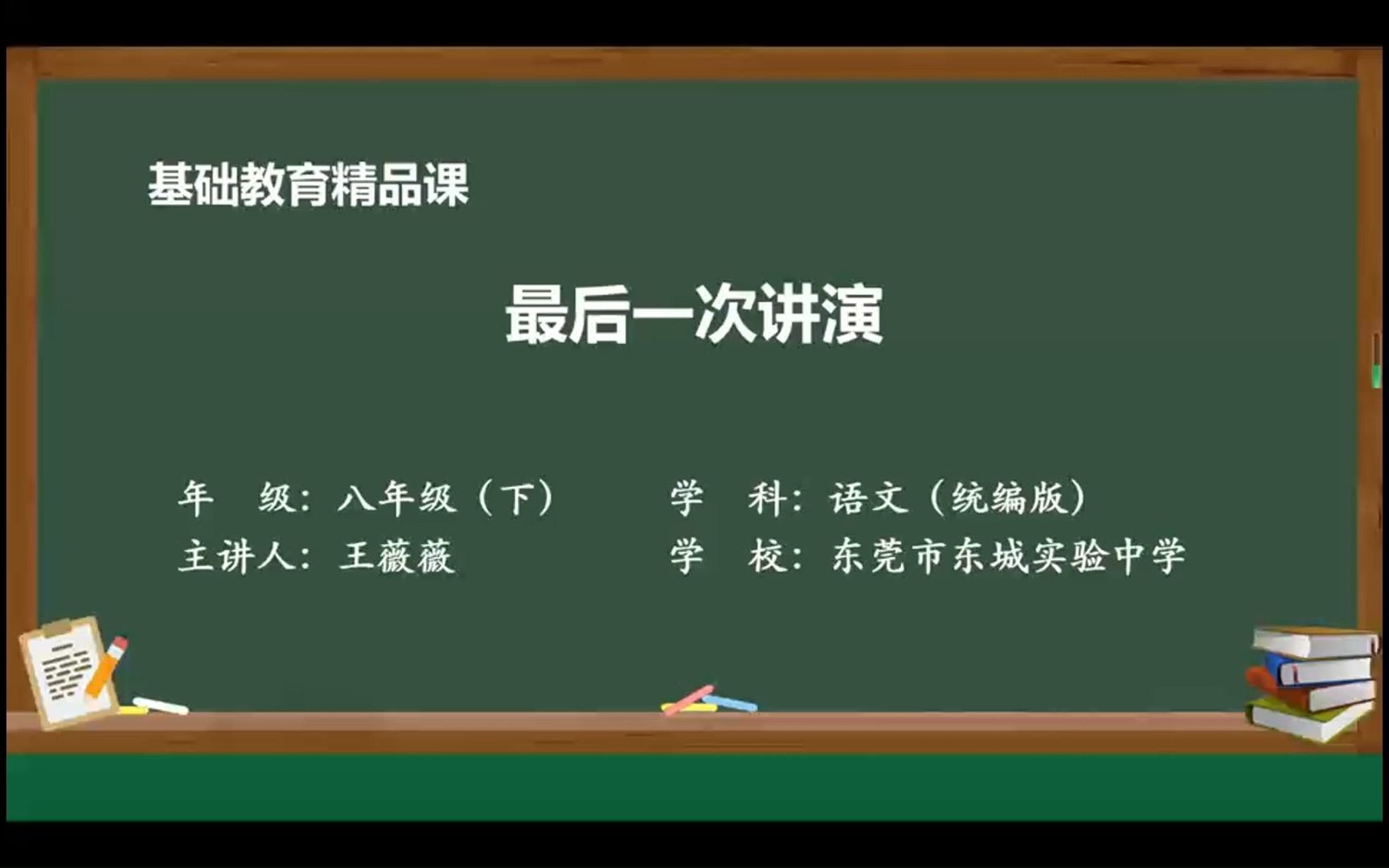 基础教育精品课

最后一次讲演

年　级：八年级（下）　　学　科：语文（统编版）
主讲人：王薇薇　　学　校：东莞市东城实验中学